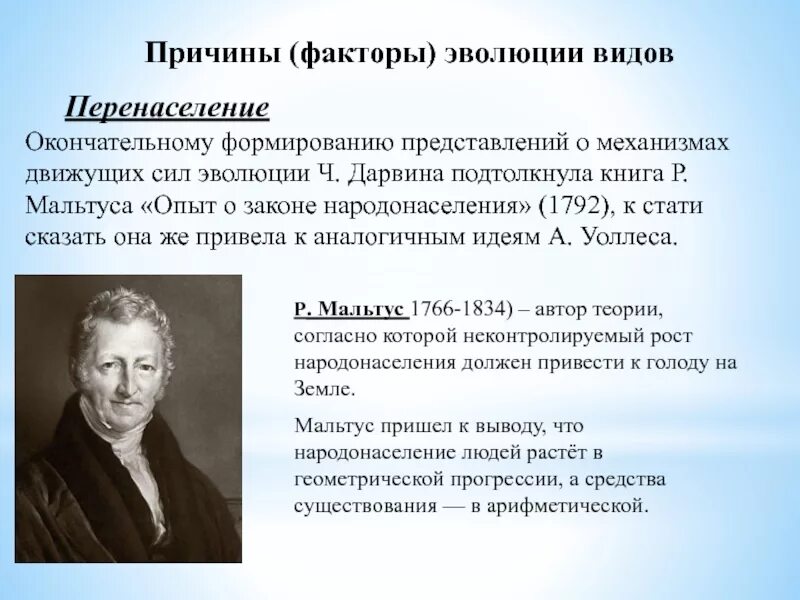 Причины (факторы) эволюции видов

Перенаселение

Окончательному формированию представлений о механизмах движущих сил эволюции Ч. Дарвина подтолкнула книга Р. Мальтуса «Опыт о законе народонаселения» (1792), к стати сказать она же привела к аналогичным идеям А. Уоллеса.

Р. Мальтус 1766-1834) – автор теории, согласно которой неконтролируемый рост народонаселения должен привести к голоду на Земле.

Мальтус пришел к выводу, что народонаселение людей растёт в геометрической прогрессии, а средства существования — в арифметической.